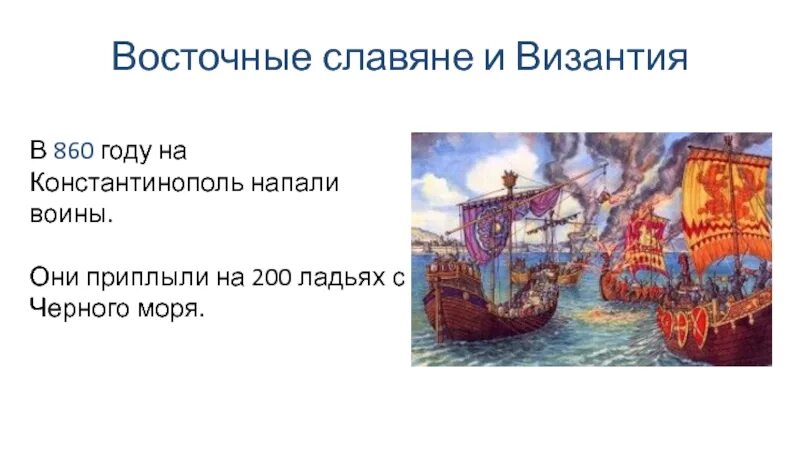 Восточные славяне и Византия

В 860 году на Константинополь напали воины.

Они приплыли на 200 ладьях с Черного моря.